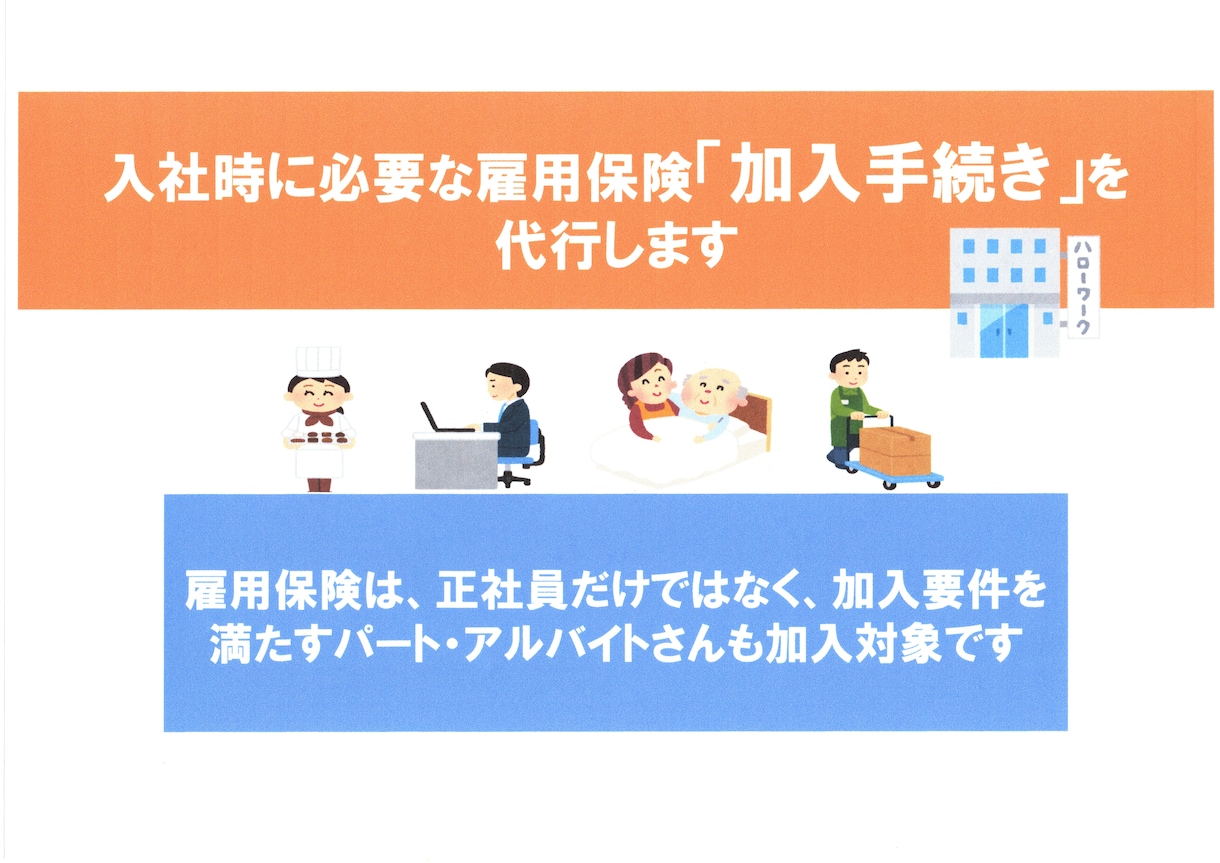 入社時に必要な雇用保険「加入手続き」を代行します

ハローワーク

雇用保険は、正社員だけではなく、加入要件を満たすパート・アルバイトさんも加入対象です